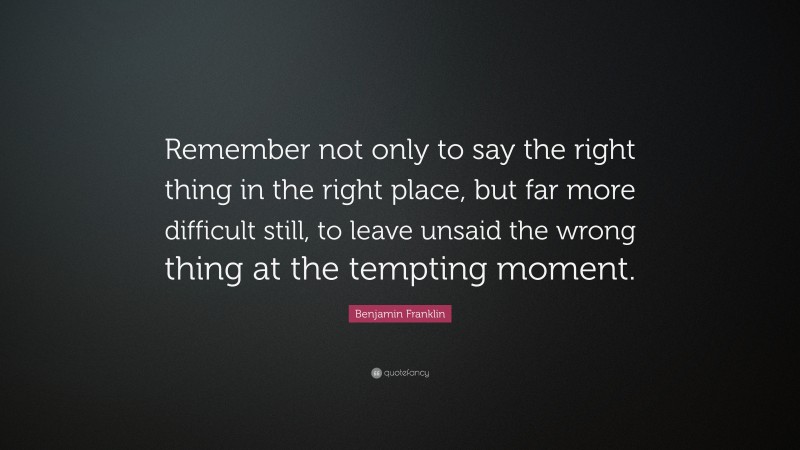 Remember not only to say the right thing in the right place, but far more difficult still, to leave unsaid the wrong thing at the tempting moment.

Benjamin Franklin

quotefancy